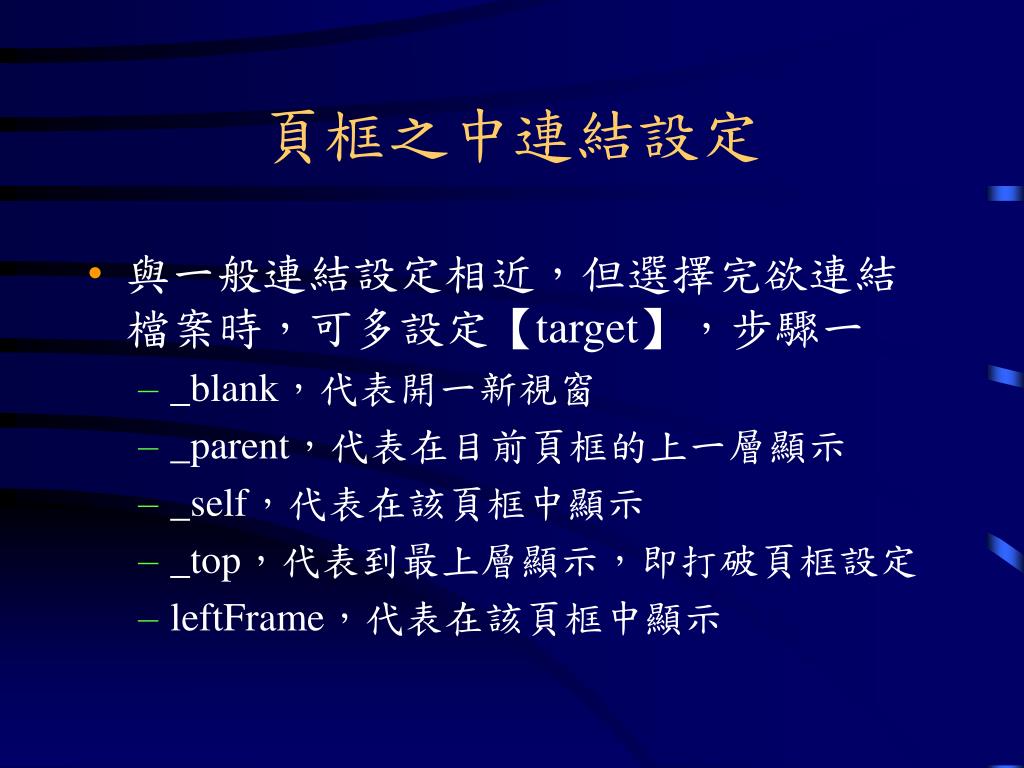 頁框之中連結設定

• 與一般連結設定相近，但選擇完欲連結檔案時，可多設定【target】，步驟一
– _blank，代表開一新視窗
– _parent，代表在目前頁框的上一層顯示
– _self，代表在該頁框中顯示
– _top，代表到最上層顯示，即打破頁框設定
– leftFrame，代表在該頁框中顯示